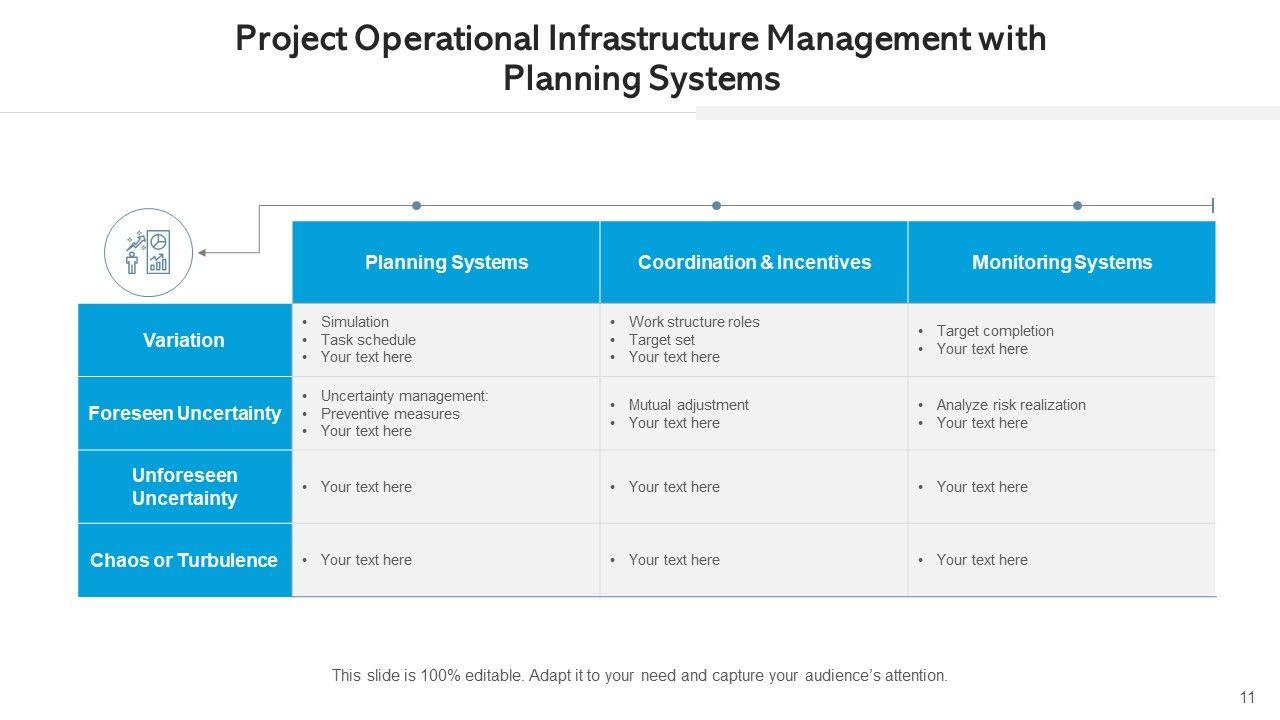 Project Operational Infrastructure Management with Planning Systems

| | Planning Systems | Coordination & Incentives | Monitoring Systems |
|---|---|---|---|
| Variation | • Simulation • Task schedule • Your text here | • Work structure roles • Target set • Your text here | • Target completion • Your text here |
| Foreseen Uncertainty | • Uncertainty management: • Preventive measures • Your text here | • Mutual adjustment • Your text here | • Analyze risk realization • Your text here |
| Unforeseen Uncertainty | • Your text here | • Your text here | • Your text here |
| Chaos or Turbulence | • Your text here | • Your text here | • Your text here |

This slide is 100% editable. Adapt it to your need and capture your audience's attention.

11